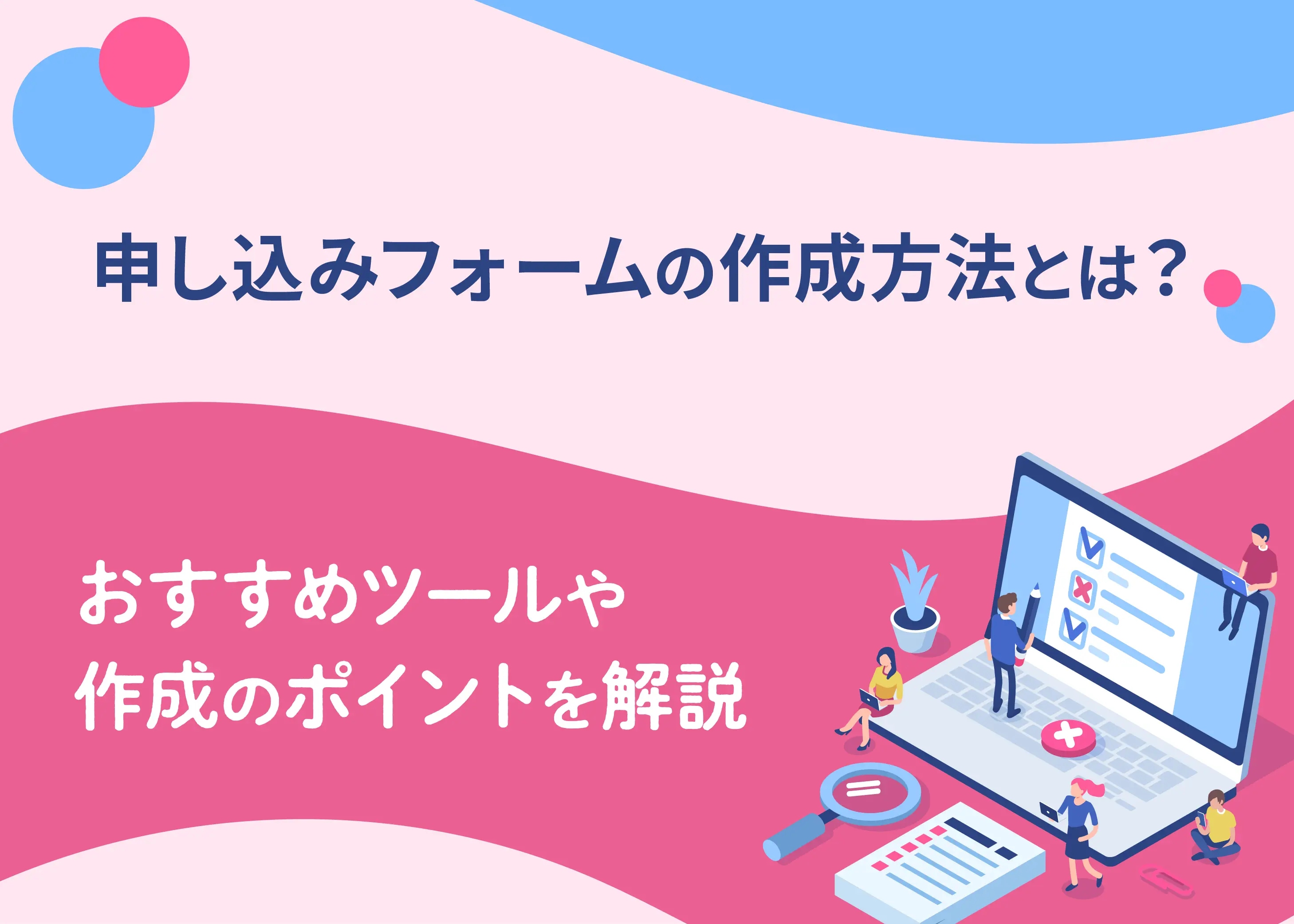 申し込みフォームの作成方法とは？

おすすめツールや
作成のポイントを解説